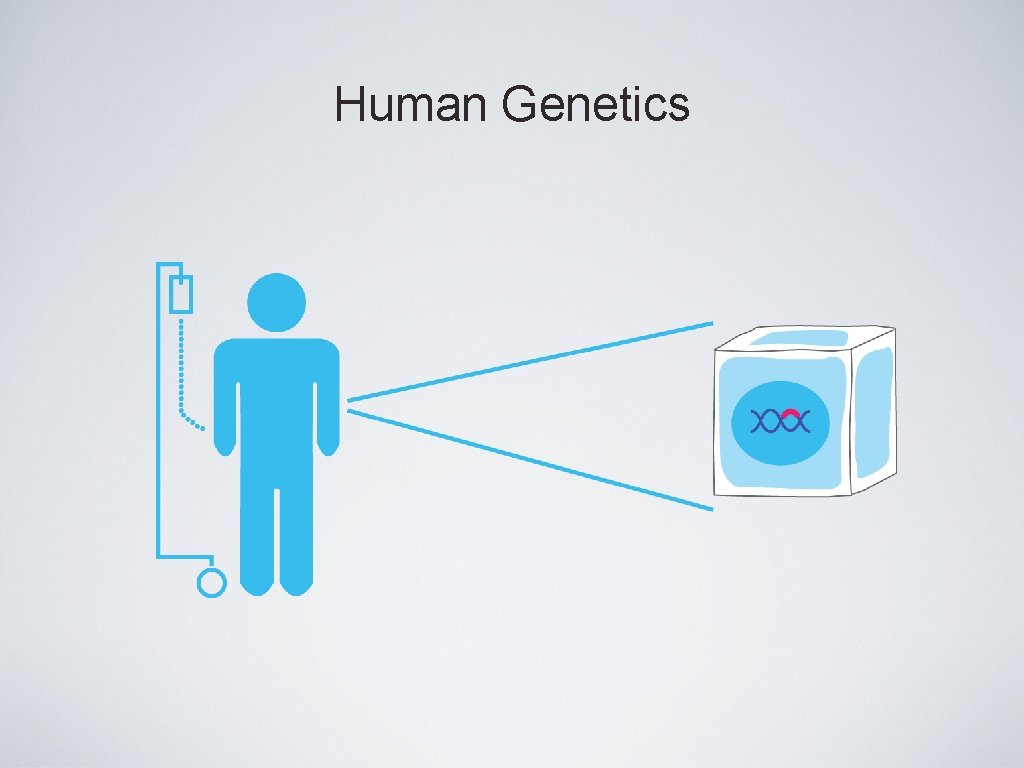 Human Genetics